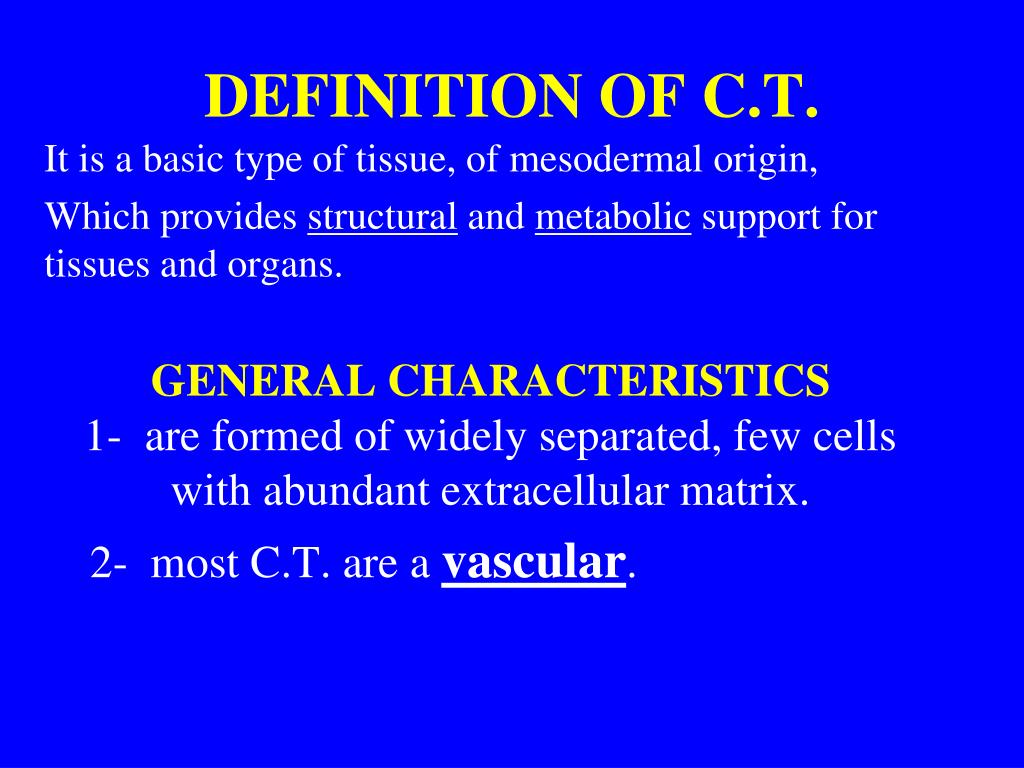 DEFINITION OF C.T.

It is a basic type of tissue, of mesodermal origin,

Which provides structural and metabolic support for tissues and organs.

GENERAL CHARACTERISTICS

1- are formed of widely separated, few cells with abundant extracellular matrix.

2- most C.T. are a vascular.